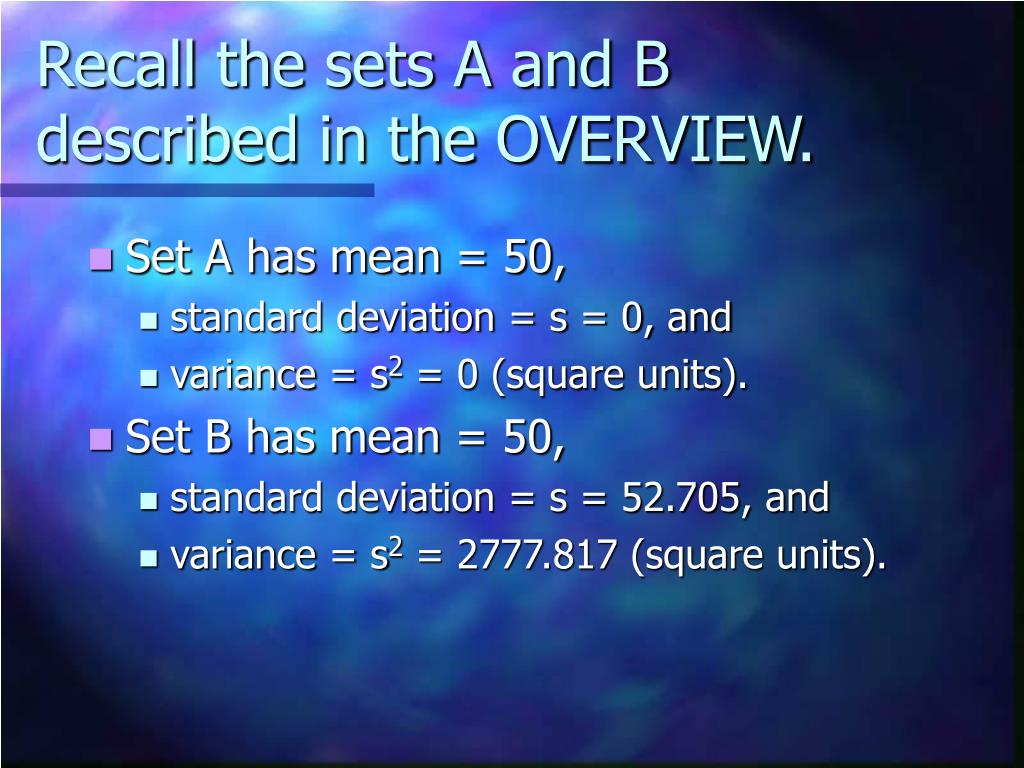 Recall the sets A and B described in the OVERVIEW.

Set A has mean = 50,
standard deviation = s = 0, and
variance = $s^2$ = 0 (square units).

Set B has mean = 50,
standard deviation = s = 52.705, and
variance = $s^2$ = 2777.817 (square units).